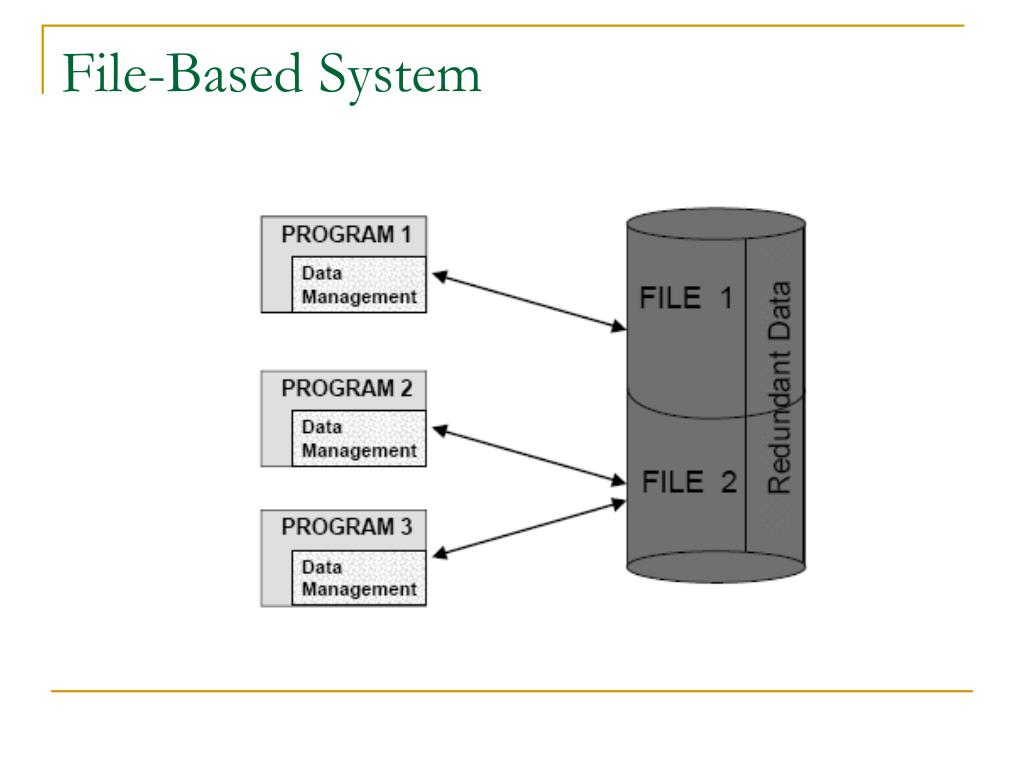 File-Based System

PROGRAM 1
Data Management

PROGRAM 2
Data Management

PROGRAM 3
Data Management

FILE 1

FILE 2

Redundant Data